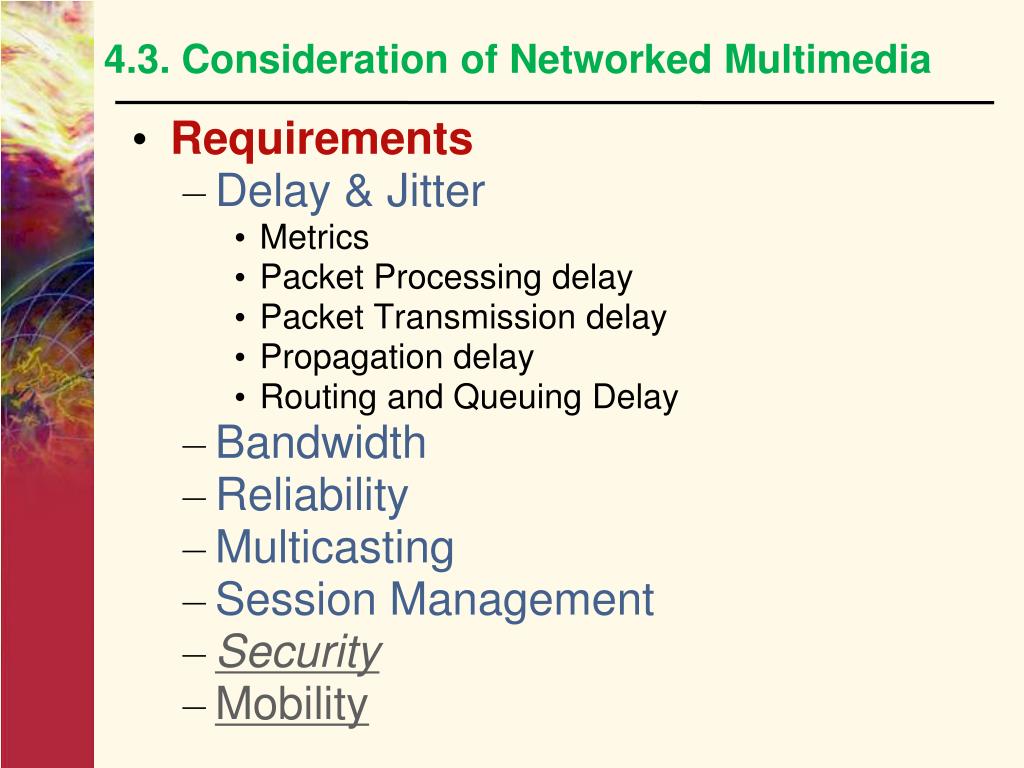 4.3. Consideration of Networked Multimedia

• Requirements
– Delay & Jitter
• Metrics
• Packet Processing delay
• Packet Transmission delay
• Propagation delay
• Routing and Queuing Delay
– Bandwidth
– Reliability
– Multicasting
– Session Management
– Security
– Mobility